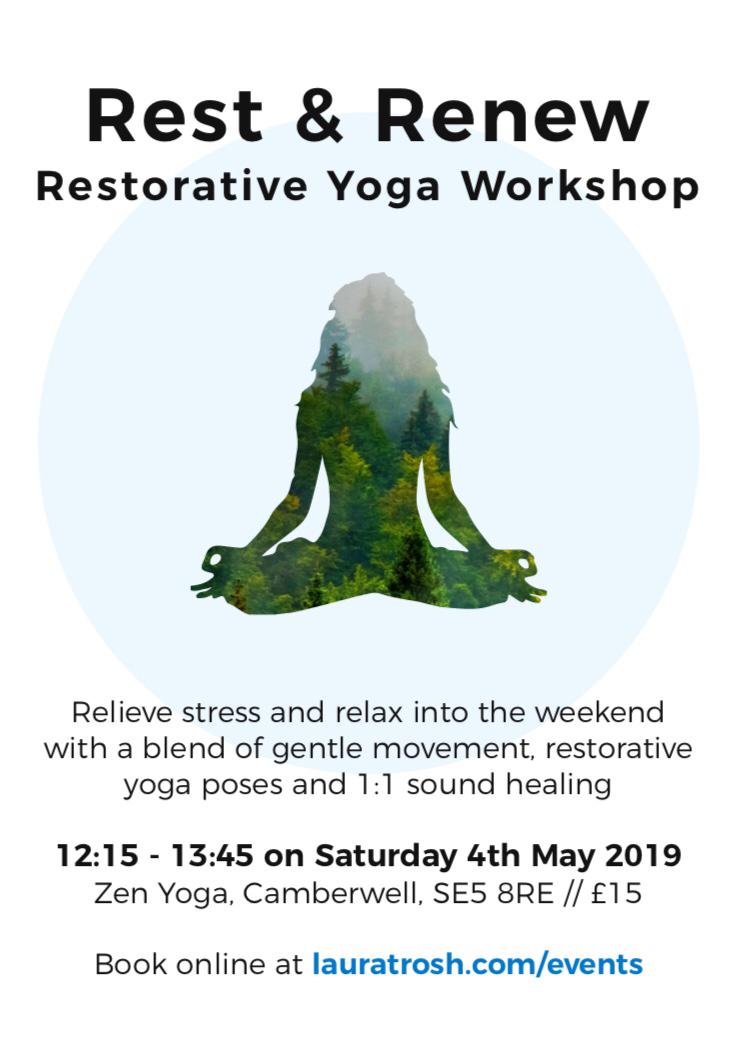 Rest & Renew
Restorative Yoga Workshop

Relieve stress and relax into the weekend with a blend of gentle movement, restorative yoga poses and 1:1 sound healing

12:15 - 13:45 on Saturday 4th May 2019
Zen Yoga, Camberwell, SE5 8RE // £15

Book online at lauratrosh.com/events